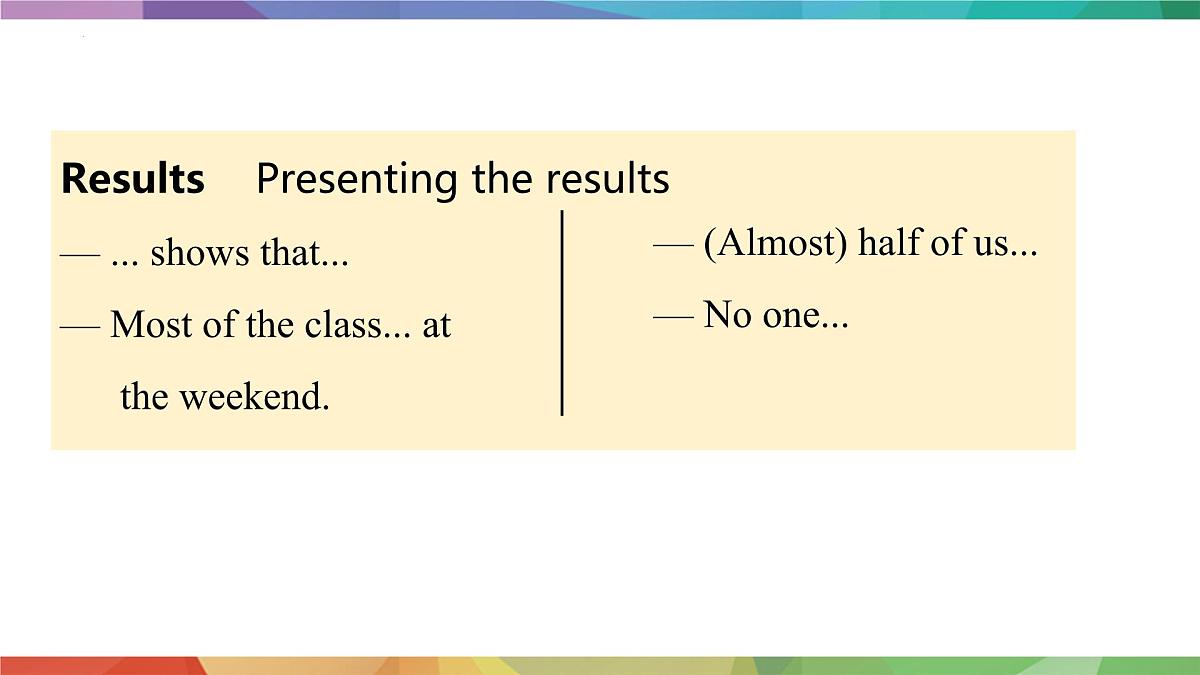 **Results** Presenting the results

— ... shows that...

— Most of the class... at the weekend.

— (Almost) half of us...

— No one...